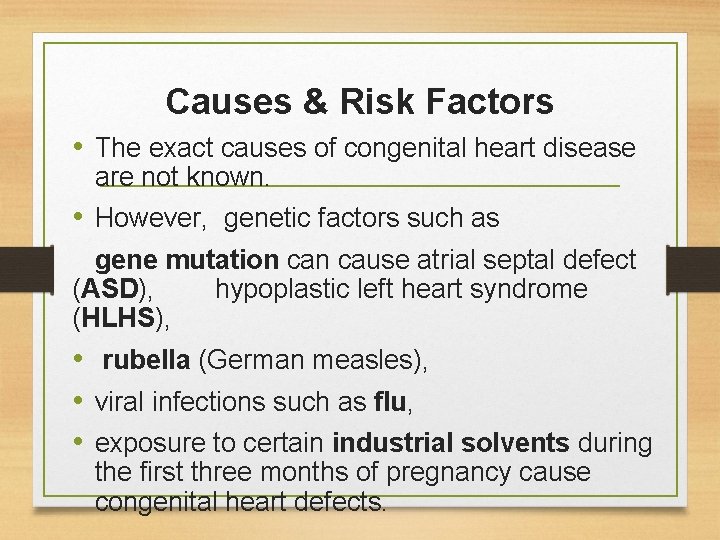 Causes & Risk Factors

• The exact causes of congenital heart disease are not known.

• However, genetic factors such as

gene mutation can cause atrial septal defect (ASD), hypoplastic left heart syndrome (HLHS),

• rubella (German measles),

• viral infections such as flu,

• exposure to certain industrial solvents during the first three months of pregnancy cause congenital heart defects.